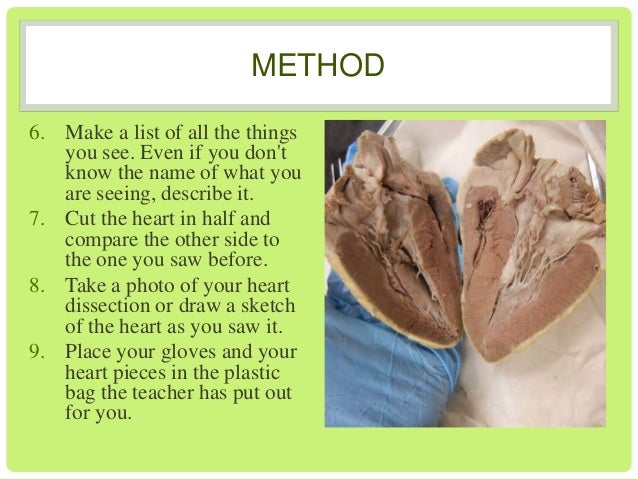 METHOD

6. Make a list of all the things you see. Even if you don't know the name of what you are seeing, describe it.
7. Cut the heart in half and compare the other side to the one you saw before.
8. Take a photo of your heart dissection or draw a sketch of the heart as you saw it.
9. Place your gloves and your heart pieces in the plastic bag the teacher has put out for you.